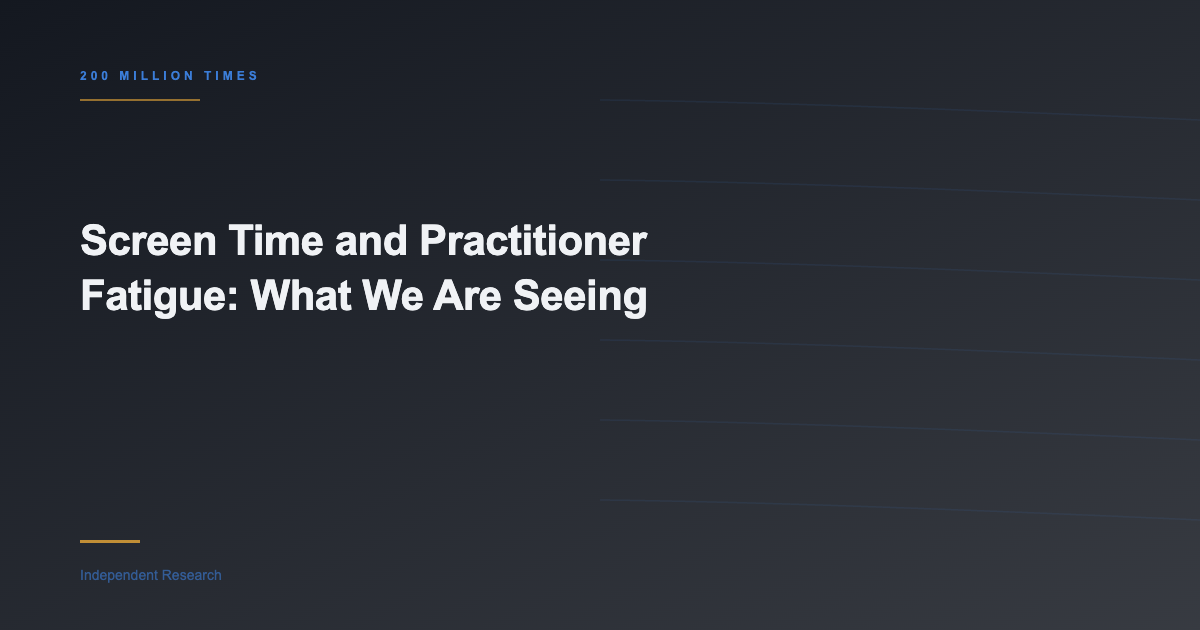 200 MILLION TIMES

Screen Time and Practitioner Fatigue: What We Are Seeing

Independent Research